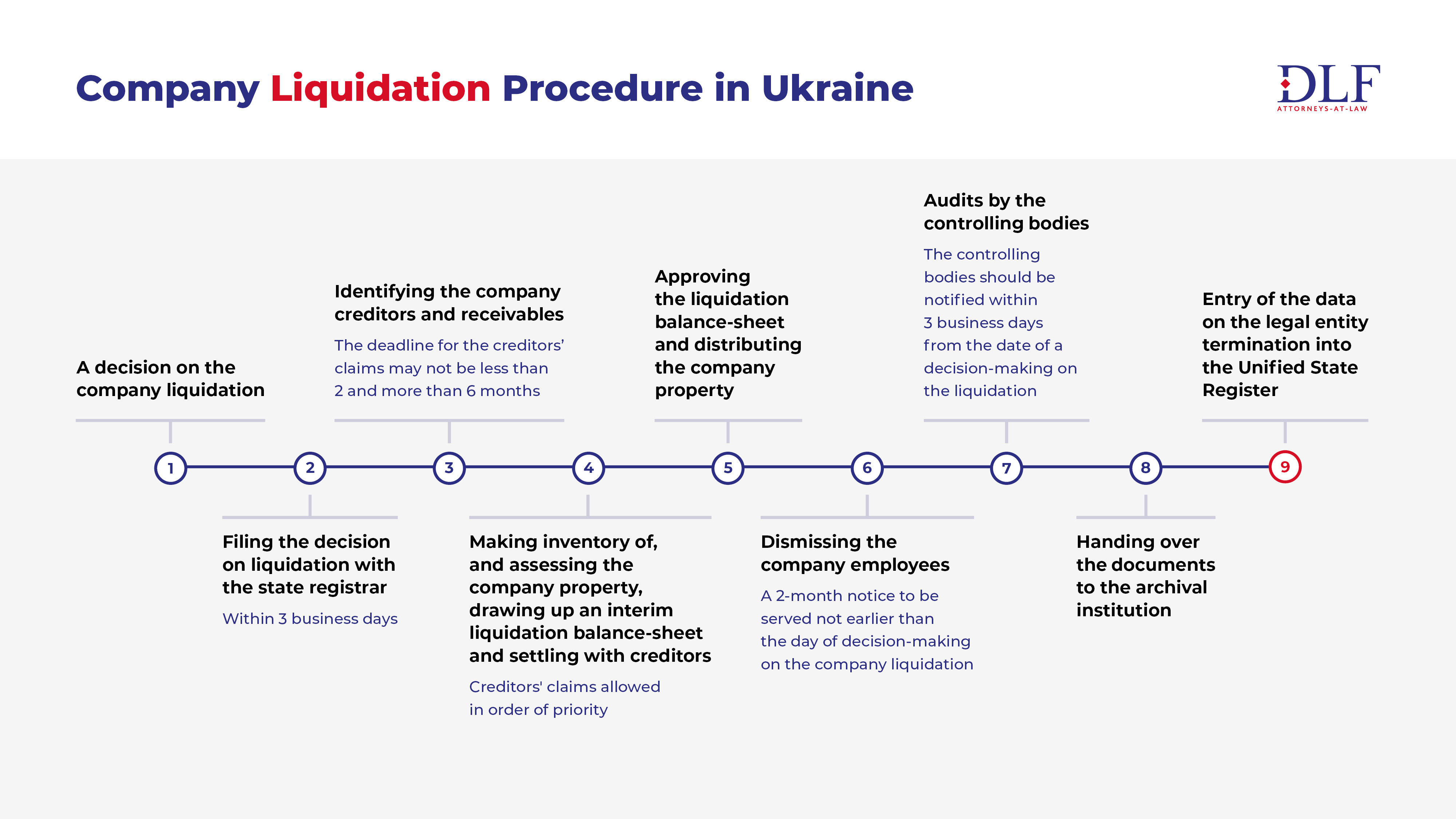 Company Liquidation Procedure in Ukraine

DLF
ATTORNEYS-AT-LAW

1
A decision on the company liquidation

2
Filing the decision on liquidation with the state registrar

Within 3 business days

3
Identifying the company creditors and receivables

The deadline for the creditors' claims may not be less than 2 and more than 6 months

4
Making inventory of, and assessing the company property, drawing up an interim liquidation balance-sheet and settling with creditors

Creditors' claims allowed in order of priority

5
Approving the liquidation balance-sheet and distributing the company property

6
Dismissing the company employees

A 2-month notice to be served not earlier than the day of decision-making on the company liquidation

7
Audits by the controlling bodies

The controlling bodies should be notified within 3 business days from the date of a decision-making on the liquidation

8
Handing over the documents to the archival institution

9
Entry of the data on the legal entity termination into the Unified State Register